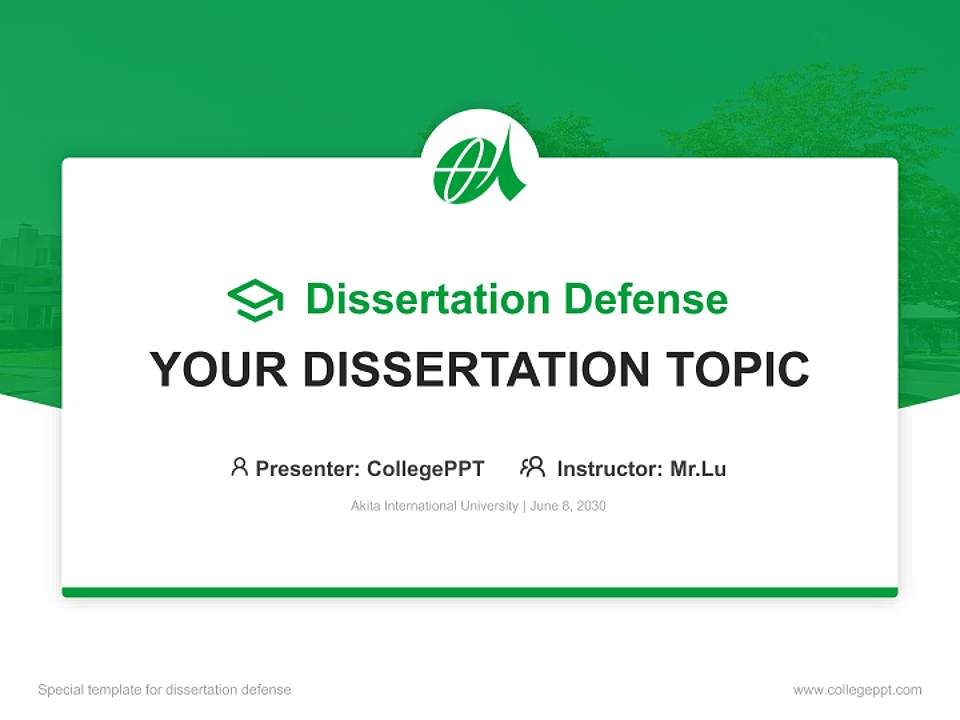 Dissertation Defense

YOUR DISSERTATION TOPIC

Presenter: CollegePPT Instructor: Mr.Lu

Akita International University | June 8, 2030

Special template for dissertation defense

www.collegeppt.com